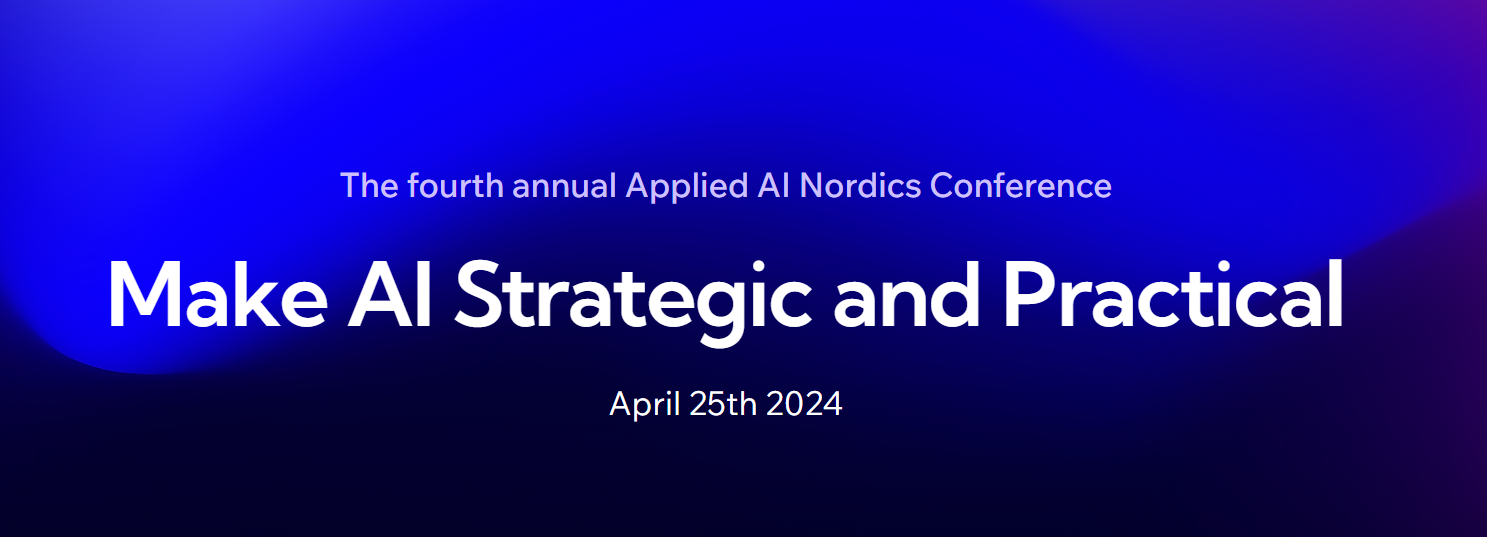 The fourth annual Applied AI Nordics Conference

Make AI Strategic and Practical

April 25th 2024